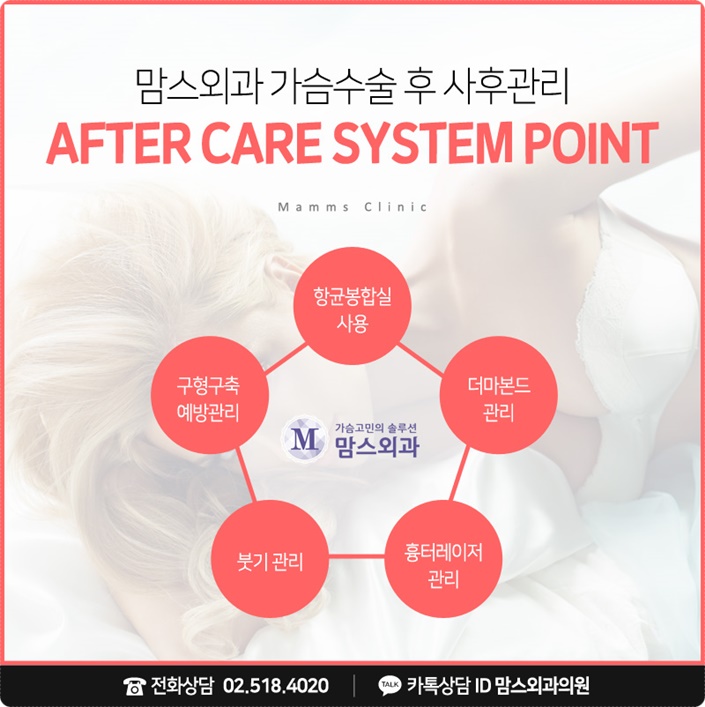 맘스외과 가슴수술 후 사후관리
AFTER CARE SYSTEM POINT

Mamms Clinic

항균봉합실 사용

더마본드 관리

흉터레이저 관리

붓기 관리

구형구축 예방관리

M 가슴고민의 솔루션 맘스외과

전화상담 02.518.4020 | TALK 카톡상담 ID 맘스외과의원